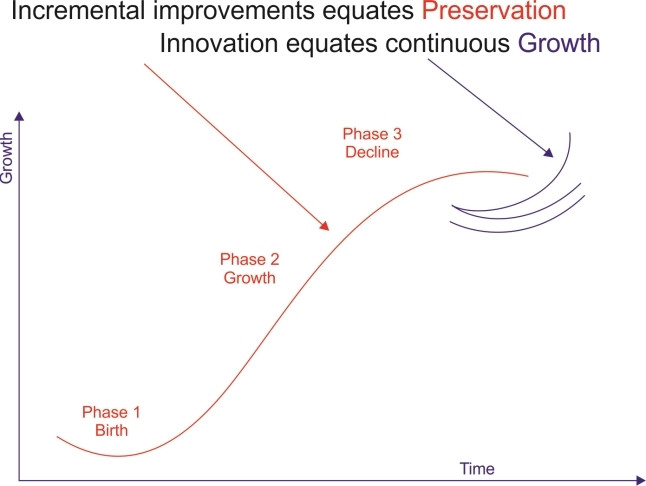 Incremental improvements equates Preservation
Innovation equates continuous Growth

Growth

Phase 3
Decline

Phase 2
Growth

Phase 1
Birth

Time